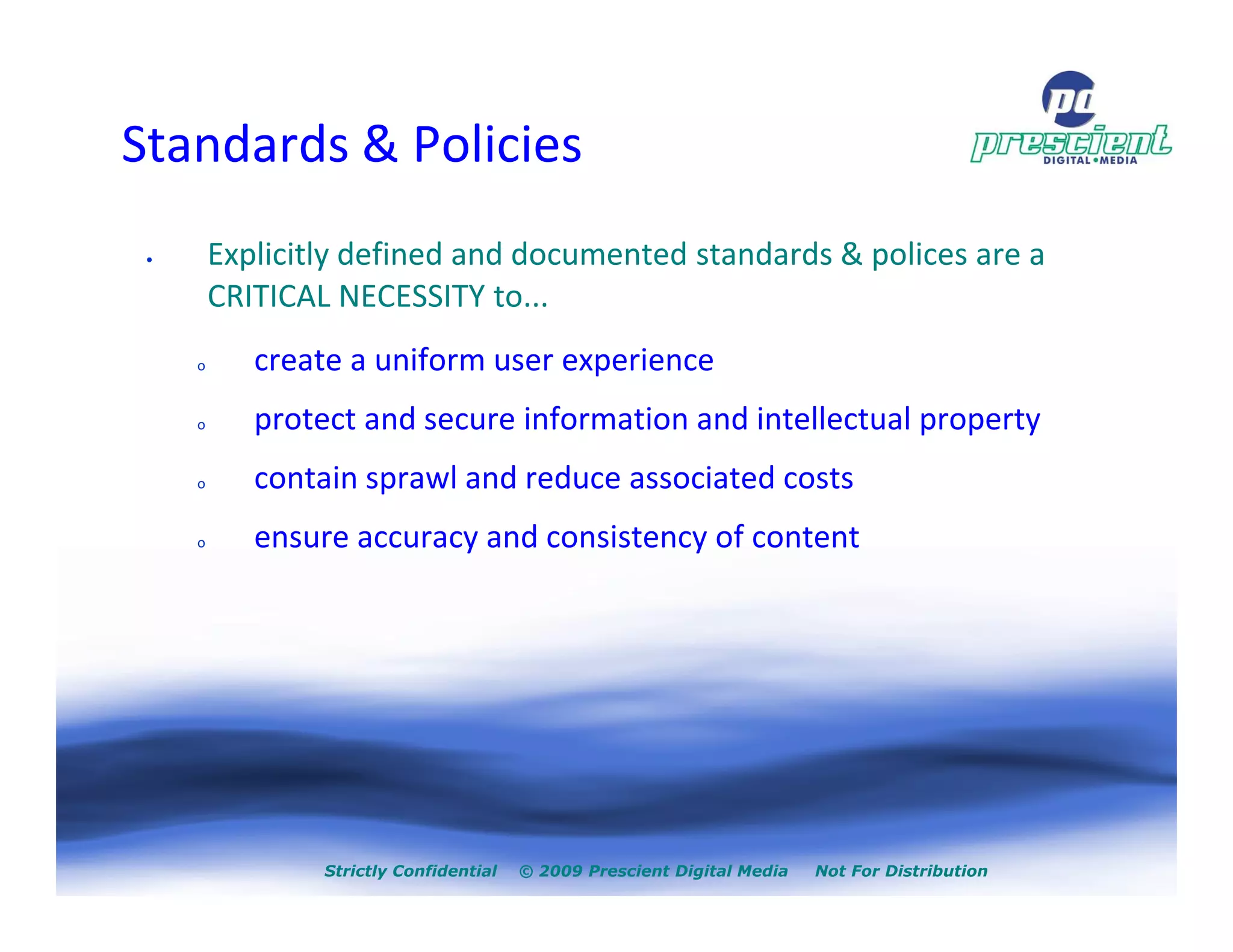 Standards & Policies

pd
prescient
DIGITAL • MEDIA

• Explicitly defined and documented standards & polices are a CRITICAL NECESSITY to...

o create a uniform user experience

o protect and secure information and intellectual property

o contain sprawl and reduce associated costs

o ensure accuracy and consistency of content

Strictly Confidential © 2009 Prescient Digital Media Not For Distribution